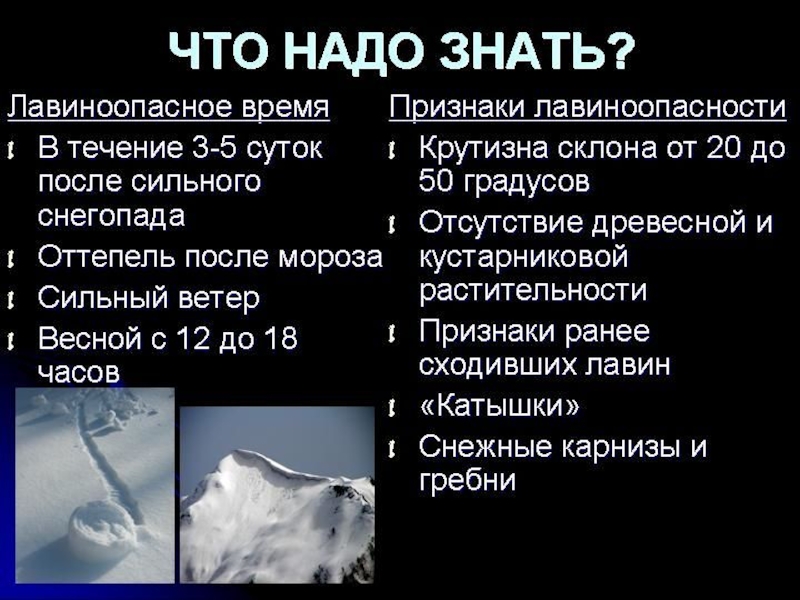 ЧТО НАДО ЗНАТЬ?

Лавиноопасное время

- В течение 3-5 суток после сильного снегопада
- Оттепель после мороза
- Сильный ветер
- Весной с 12 до 18 часов

Признаки лавиноопасности

- Крутизна склона от 20 до 50 градусов
- Отсутствие древесной и кустарниковой растительности
- Признаки ранее сходивших лавин
- «Катышки»
- Снежные карнизы и гребни